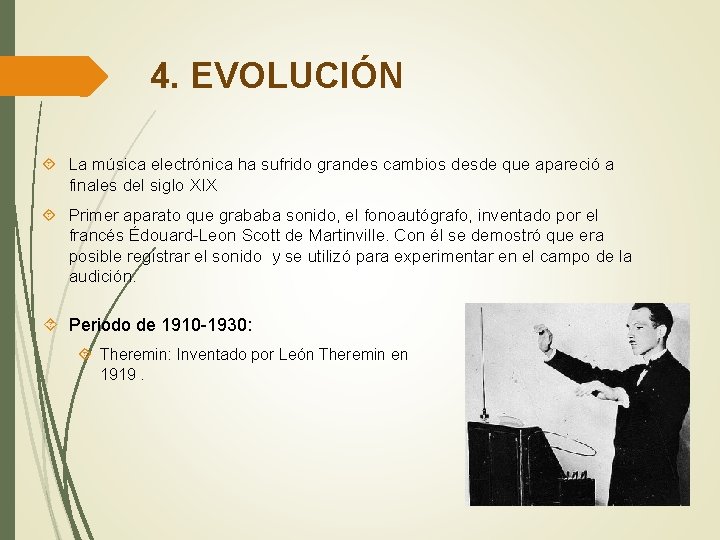 4. EVOLUCIÓN

La música electrónica ha sufrido grandes cambios desde que apareció a finales del siglo XIX

Primer aparato que grababa sonido, el fonoautógrafo, inventado por el francés Édouard-Leon Scott de Martinville. Con él se demostró que era posible registrar el sonido y se utilizó para experimentar en el campo de la audición.

Periodo de 1910-1930:

Theremin: Inventado por León Theremin en 1919 .